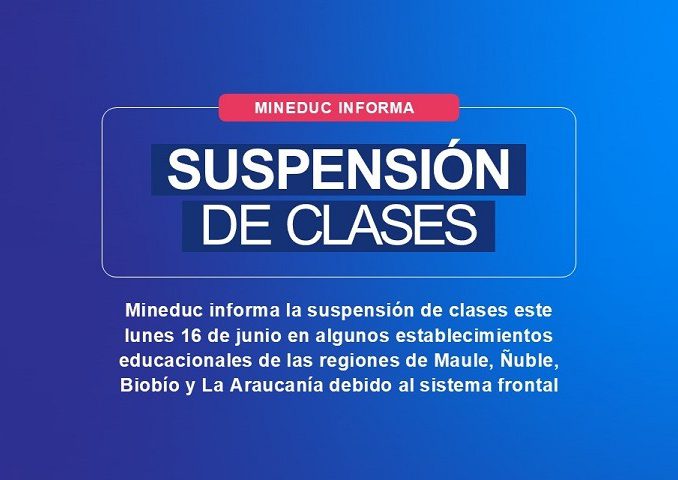 MINEDUC INFORMA

SUSPENSIÓN
DE CLASES

Mineduc informa la suspensión de clases este lunes 16 de junio en algunos establecimientos educacionales de las regiones de Maule, Ñuble, Biobío y La Araucanía debido al sistema frontal